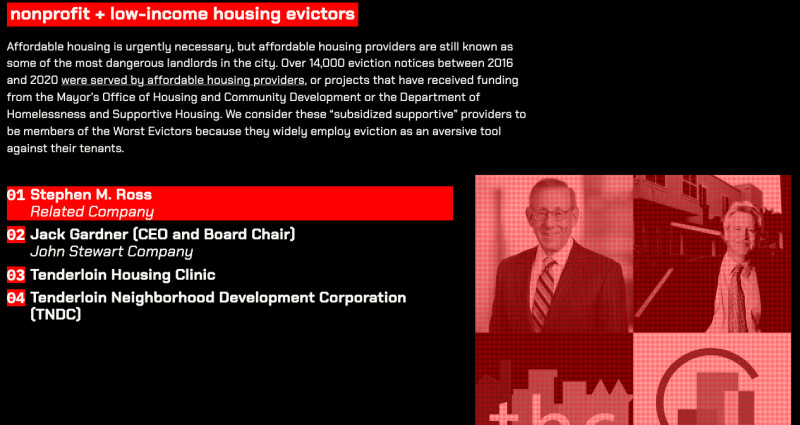 nonprofit + low-income housing evictors

Affordable housing is urgently necessary, but affordable housing providers are still known as some of the most dangerous landlords in the city. Over 14,000 eviction notices between 2016 and 2020 were served by affordable housing providers, or projects that have received funding from the Mayor's Office of Housing and Community Development or the Department of Homelessness and Supportive Housing. We consider these "subsidized supportive" providers to be members of the Worst Evictors because they widely employ eviction as an aversive tool against their tenants.

01 Stephen M. Ross
Related Company

02 Jack Gardner (CEO and Board Chair)
John Stewart Company

03 Tenderloin Housing Clinic

04 Tenderloin Neighborhood Development Corporation (TNDC)

thc